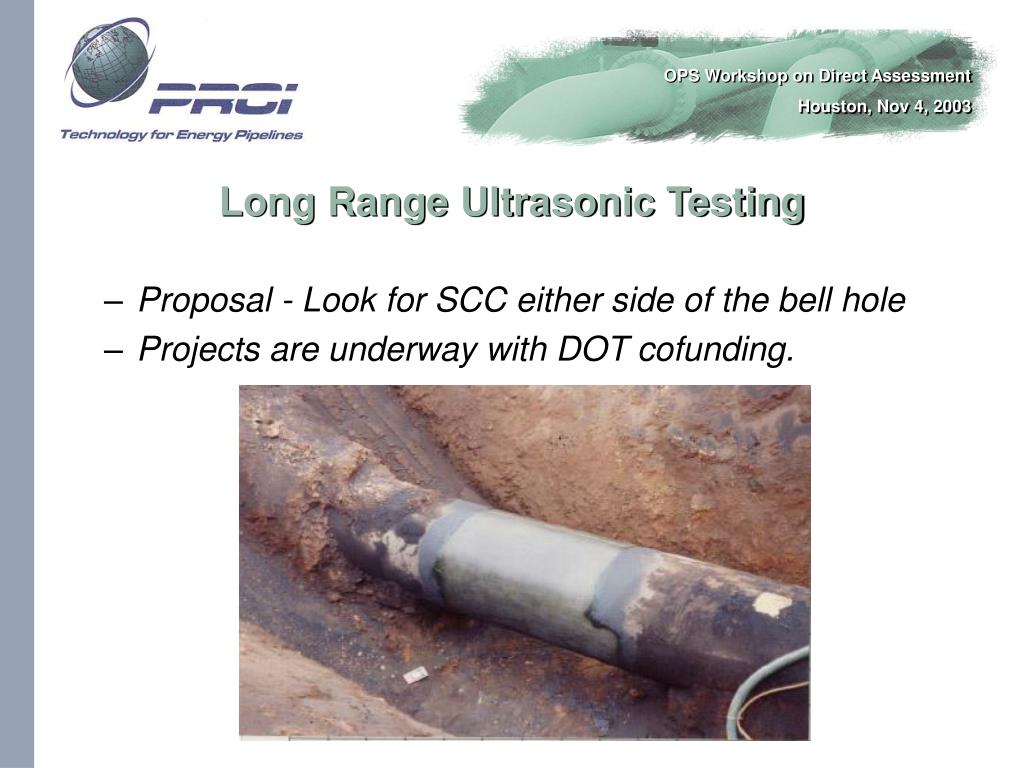 PRCI
Technology for Energy Pipelines

OPS Workshop on Direct Assessment
Houston, Nov 4, 2003

Long Range Ultrasonic Testing

– Proposal - Look for SCC either side of the bell hole
– Projects are underway with DOT cofunding.